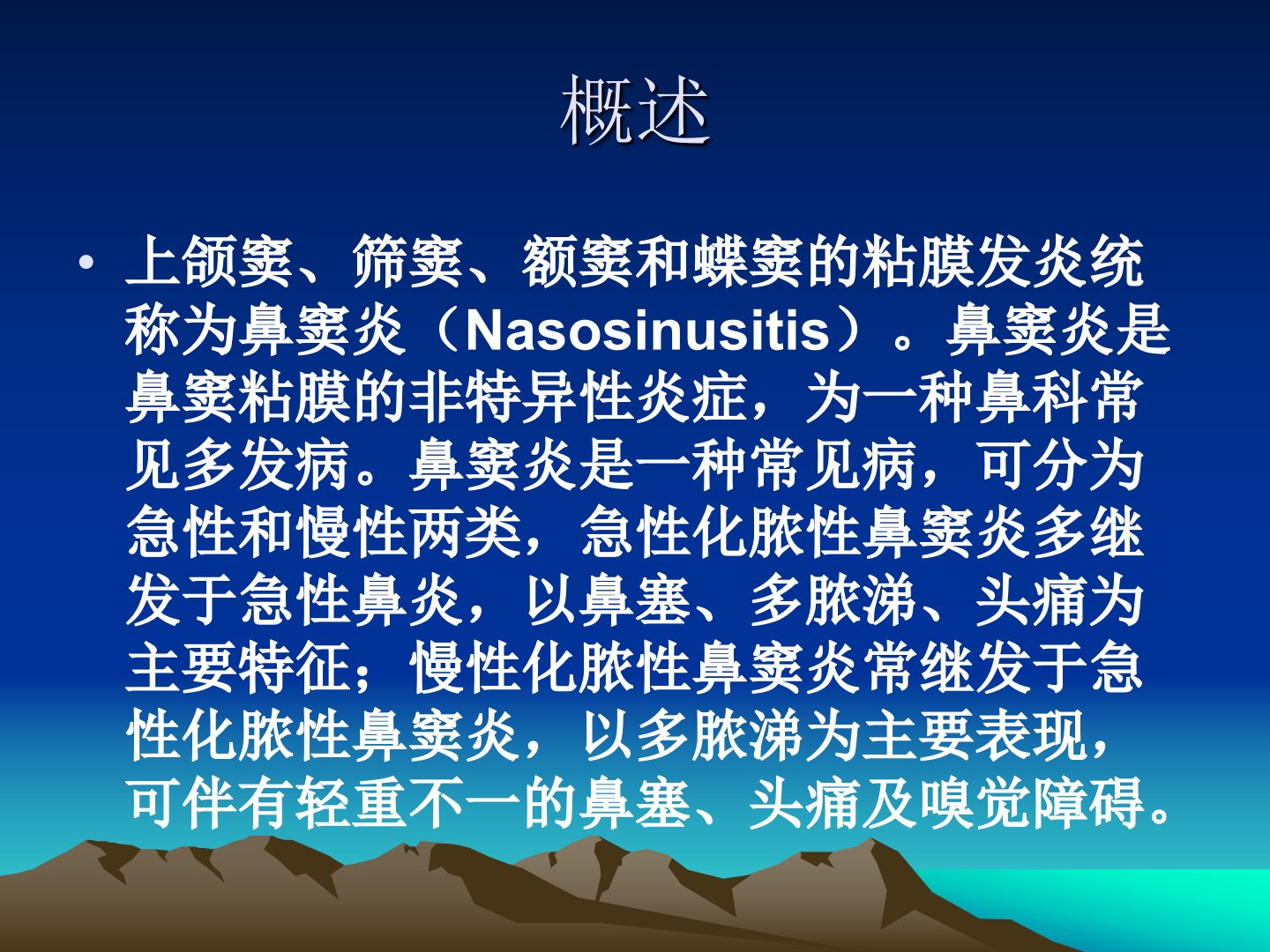 概述

• 上颌窦、筛窦、额窦和蝶窦的粘膜发炎统称为鼻窦炎（Nasosinusitis）。鼻窦炎是鼻窦粘膜的非特异性炎症，为一种鼻科常见多发病。鼻窦炎是一种常见病，可分为急性和慢性两类，急性化脓性鼻窦炎多继发于急性鼻炎，以鼻塞、多脓涕、头痛为主要特征；慢性化脓性鼻窦炎常继发于急性化脓性鼻窦炎，以多脓涕为主要表现，可伴有轻重不一的鼻塞、头痛及嗅觉障碍。